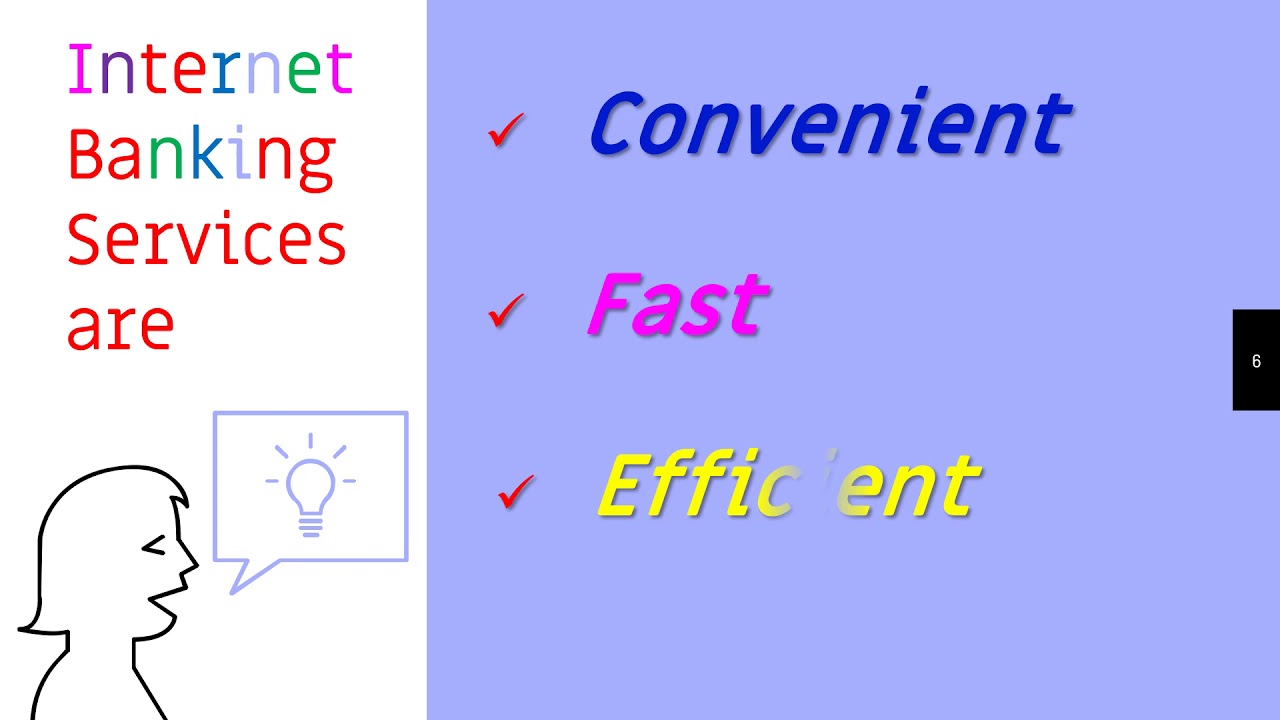 Internet Banking Services are

✓ Convenient

✓ Fast

✓ Efficient

6